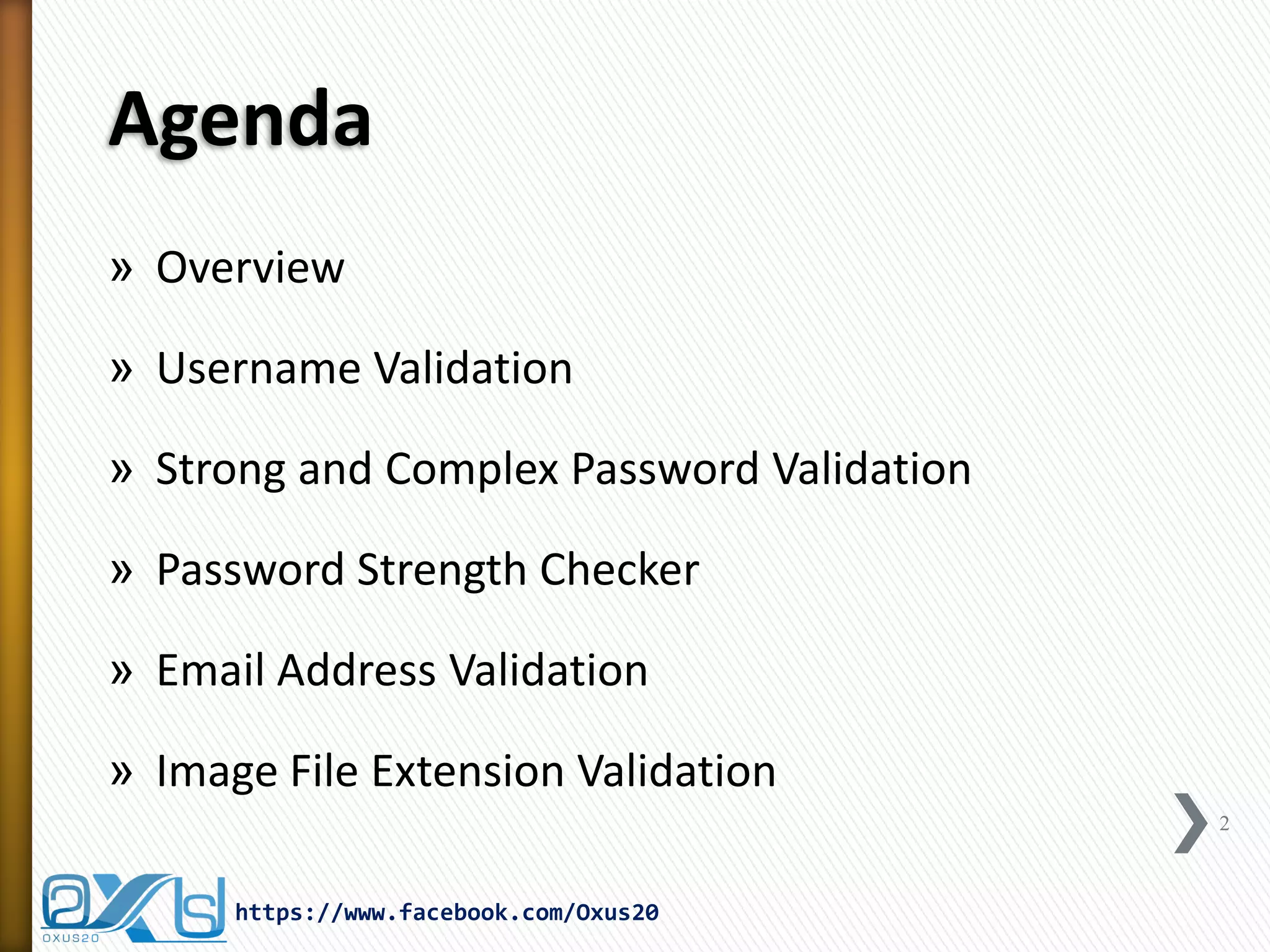 Agenda

» Overview

» Username Validation

» Strong and Complex Password Validation

» Password Strength Checker

» Email Address Validation

» Image File Extension Validation

2

OXUS20

https://www.facebook.com/Oxus20